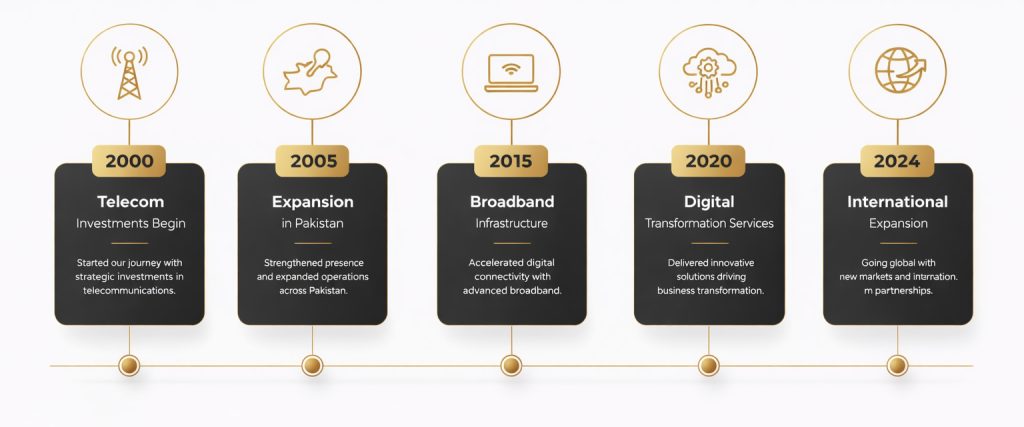 2000
Telecom
Investments Begin
Started our journey with strategic investments in telecommunications.

2005
Expansion
in Pakistan
Strengthened presence and expanded operations across Pakistan.

2015
Broadband
Infrastructure
Accelerated digital connectivity with advanced broadband.

2020
Digital
Transformation Services
Delivered innovative solutions driving business transformation.

2024
International
Expansion
Going global with new markets and internation. m partnerships.